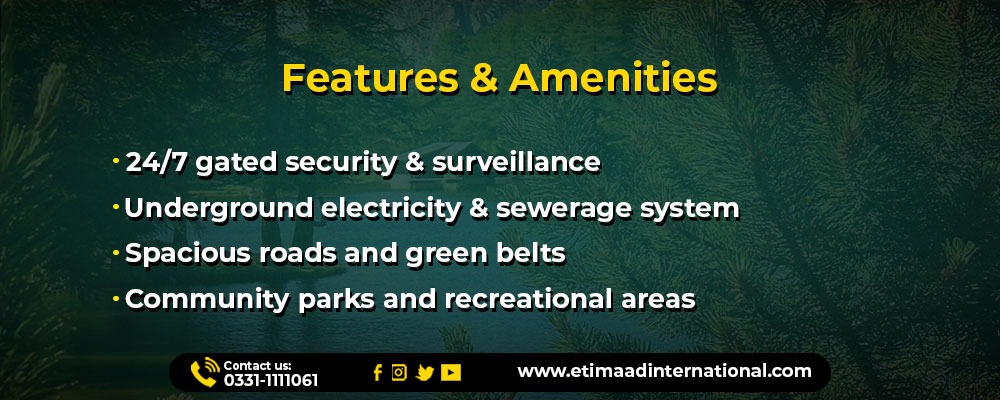 Features & Amenities

• 24/7 gated security & surveillance
• Underground electricity & sewerage system
• Spacious roads and green belts
• Community parks and recreational areas

Contact us:
0331-1111061

www.etimaadinternational.com